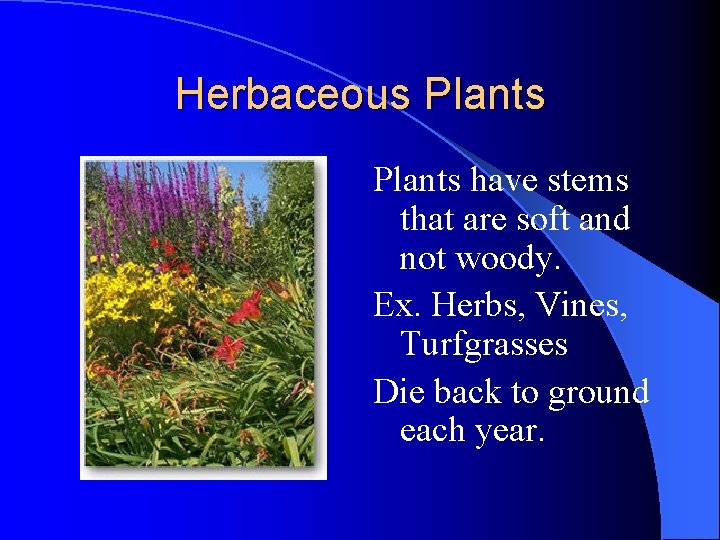 Herbaceous Plants

Plants have stems that are soft and not woody.

Ex. Herbs, Vines, Turfgrasses

Die back to ground each year.